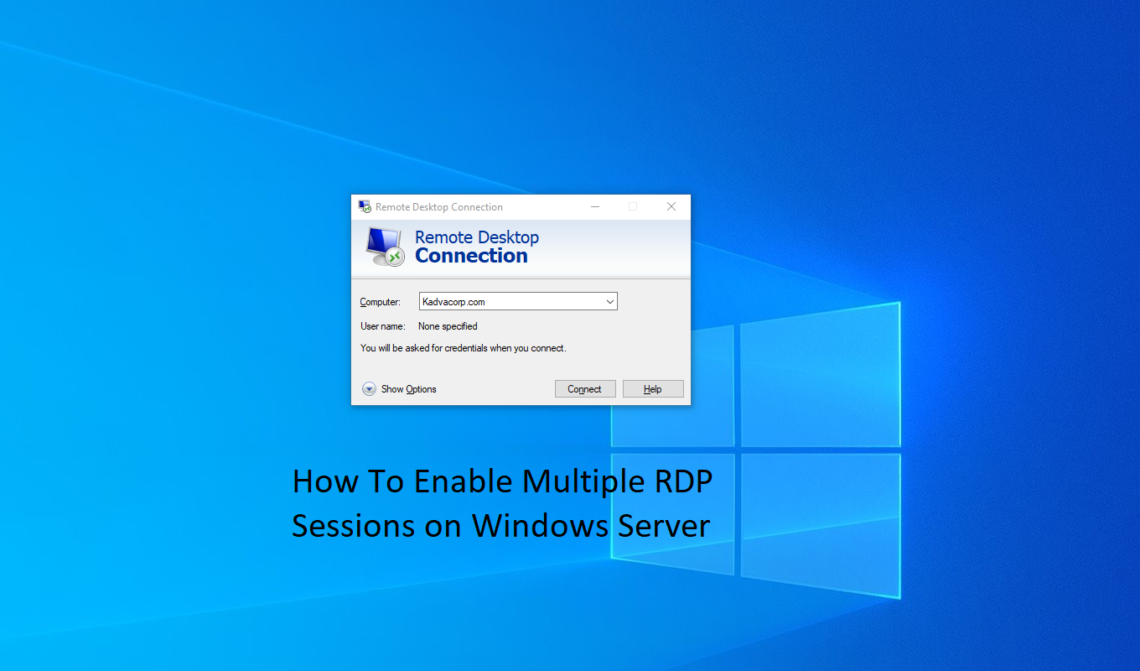 Remote Desktop Connection

Remote Desktop
Connection

Computer: Kadvacorp.com

User name: None specified

You will be asked for credentials when you connect.

Show Options

Connect

Help

How To Enable Multiple RDP Sessions on Windows Server